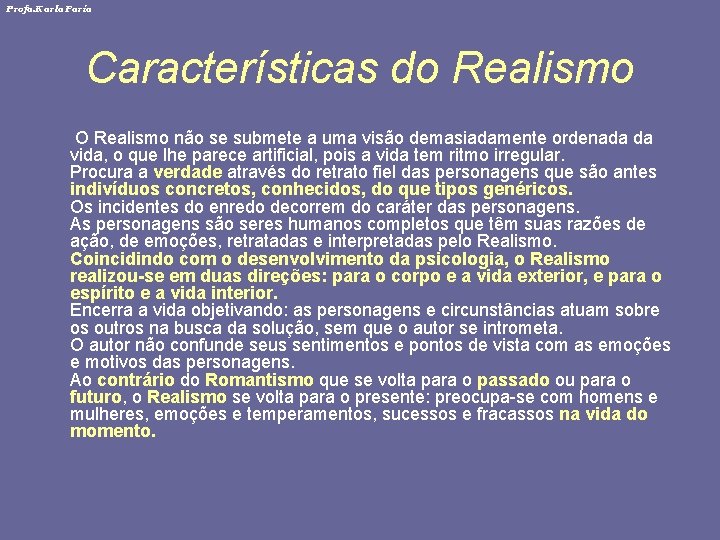 Profa.Karla Faria

Características do Realismo

O Realismo não se submete a uma visão demasiadamente ordenada da vida, o que lhe parece artificial, pois a vida tem ritmo irregular.
Procura a verdade através do retrato fiel das personagens que são antes indivíduos concretos, conhecidos, do que tipos genéricos.
Os incidentes do enredo decorrem do caráter das personagens.
As personagens são seres humanos completos que têm suas razões de ação, de emoções, retratadas e interpretadas pelo Realismo.
Coincidindo com o desenvolvimento da psicologia, o Realismo realizou-se em duas direções: para o corpo e a vida exterior, e para o espírito e a vida interior.
Encerra a vida objetivando: as personagens e circunstâncias atuam sobre os outros na busca da solução, sem que o autor se intrometa.
O autor não confunde seus sentimentos e pontos de vista com as emoções e motivos das personagens.
Ao contrário do Romantismo que se volta para o passado ou para o futuro, o Realismo se volta para o presente: preocupa-se com homens e mulheres, emoções e temperamentos, sucessos e fracassos na vida do momento.